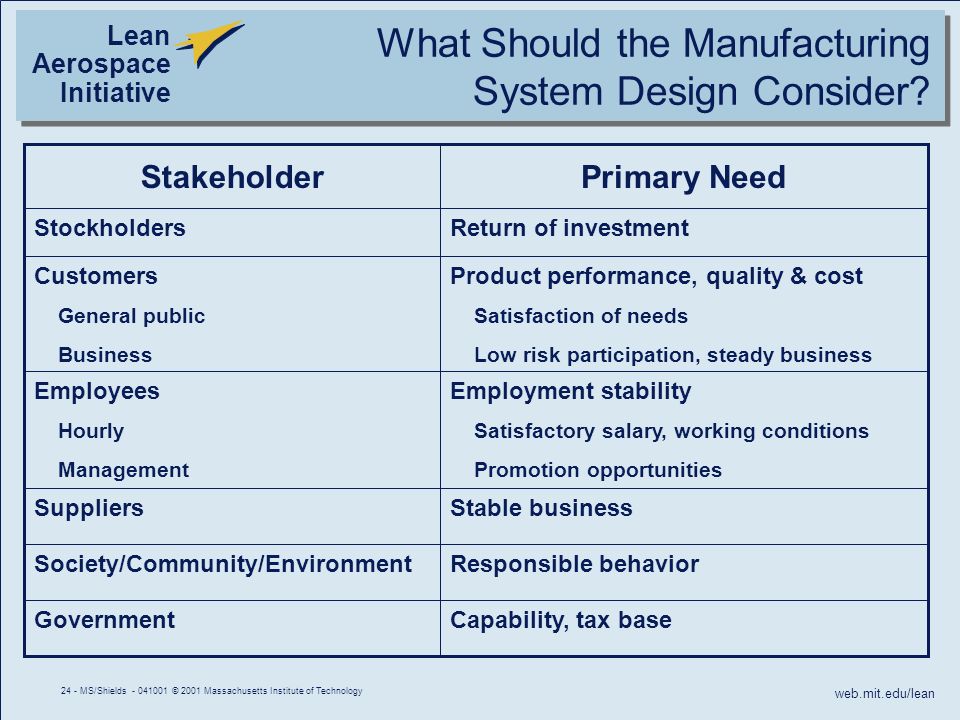 Lean Aerospace Initiative

What Should the Manufacturing System Design Consider?

| Stakeholder | Primary Need |
|---|---|
| Stockholders | Return of investment |
| Customers<br>General public<br>Business | Product performance, quality & cost<br>Satisfaction of needs<br>Low risk participation, steady business |
| Employees<br>Hourly<br>Management | Employment stability<br>Satisfactory salary, working conditions<br>Promotion opportunities |
| Suppliers | Stable business |
| Society/Community/Environment | Responsible behavior |
| Government | Capability, tax base |

24 - MS/Shields - 041001 © 2001 Massachusetts Institute of Technology

web.mit.edu/lean